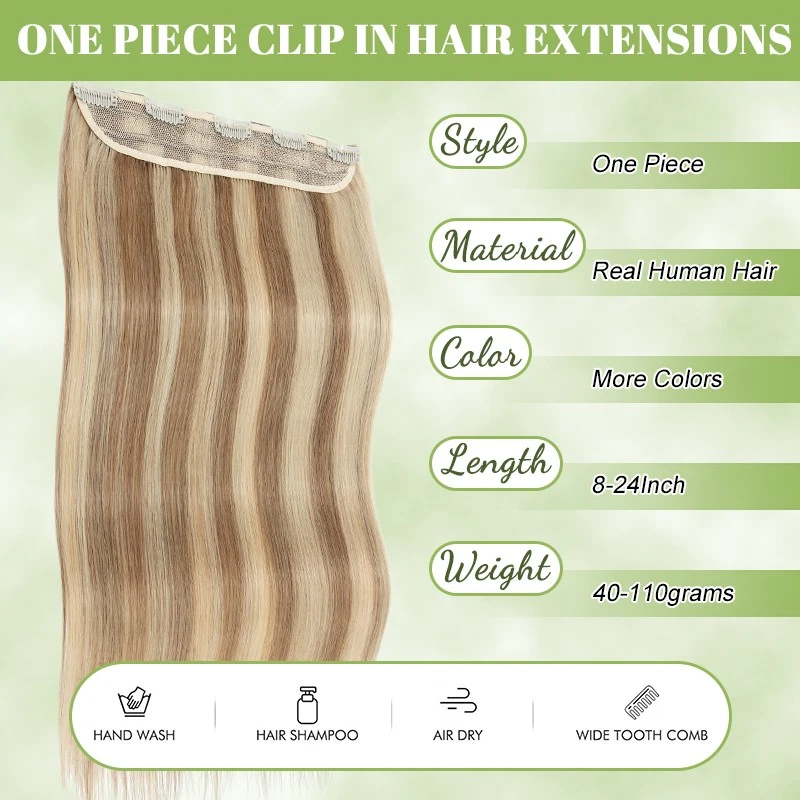 ONE PIECE CLIP IN HAIR EXTENSIONS

Style
One Piece

Material
Real Human Hair

Color
More Colors

Length
8-24Inch

Weight
40-110grams

HAND WASH
HAIR SHAMPOO
AIR DRY
WIDE TOOTH COMB